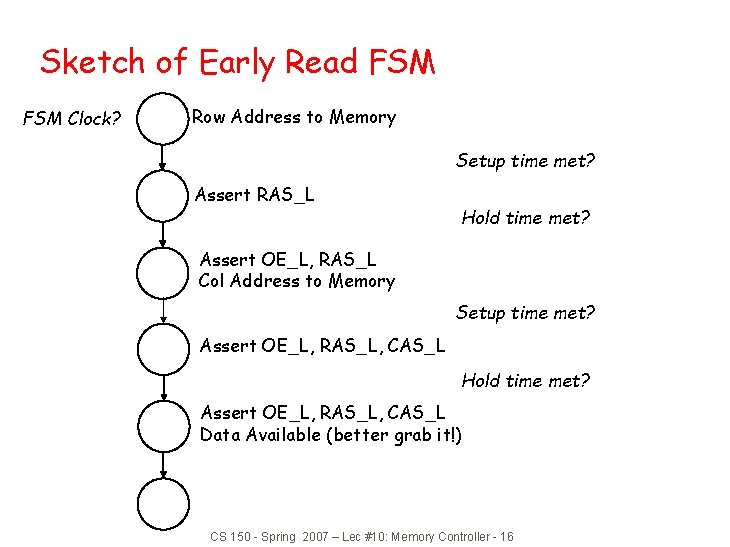 Sketch of Early Read FSM

FSM Clock?

Row Address to Memory

Setup time met?

Assert RAS_L

Hold time met?

Assert OE_L, RAS_L
Col Address to Memory

Setup time met?

Assert OE_L, RAS_L, CAS_L

Hold time met?

Assert OE_L, RAS_L, CAS_L
Data Available (better grab it!)

CS 150 - Spring 2007 – Lec #10: Memory Controller - 16